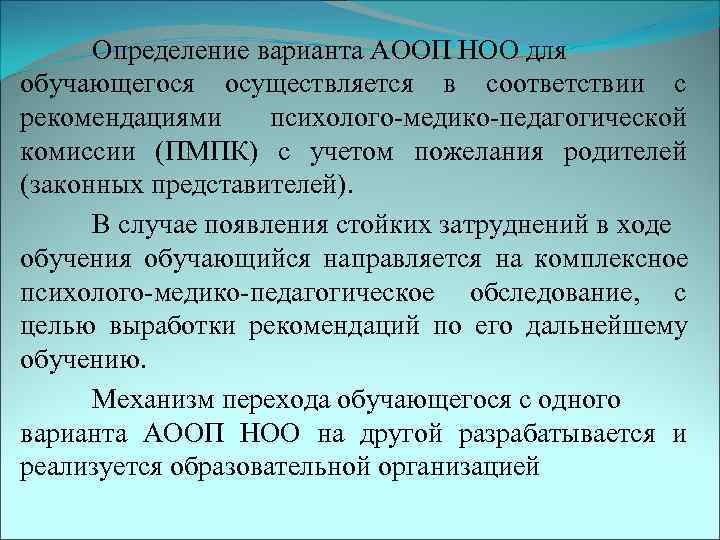 Определение варианта АООП НОО для обучающегося осуществляется в соответствии с рекомендациями психолого-медико-педагогической комиссии (ПМПК) с учетом пожелания родителей (законных представителей).

В случае появления стойких затруднений в ходе обучения обучающийся направляется на комплексное психолого-медико-педагогическое обследование, с целью выработки рекомендаций по его дальнейшему обучению.

Механизм перехода обучающегося с одного варианта АООП НОО на другой разрабатывается и реализуется образовательной организацией